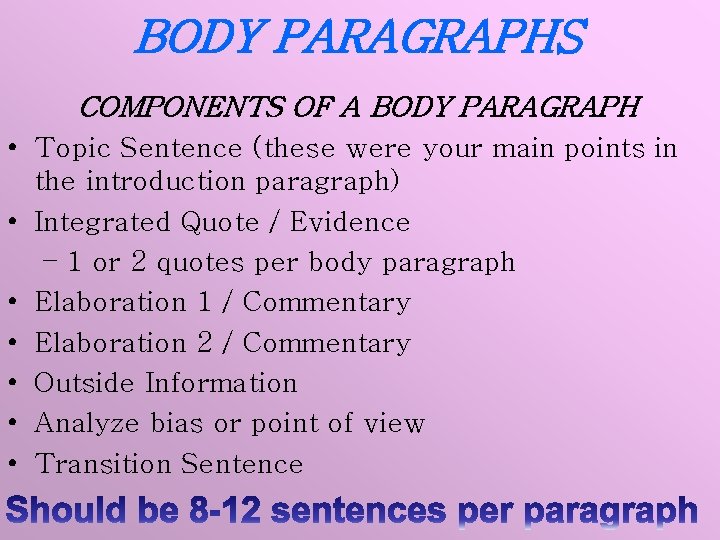 BODY PARAGRAPHS

COMPONENTS OF A BODY PARAGRAPH

• Topic Sentence (these were your main points in the introduction paragraph)
• Integrated Quote / Evidence
– 1 or 2 quotes per body paragraph
• Elaboration 1 / Commentary
• Elaboration 2 / Commentary
• Outside Information
• Analyze bias or point of view
• Transition Sentence

Should be 8-12 sentences per paragraph